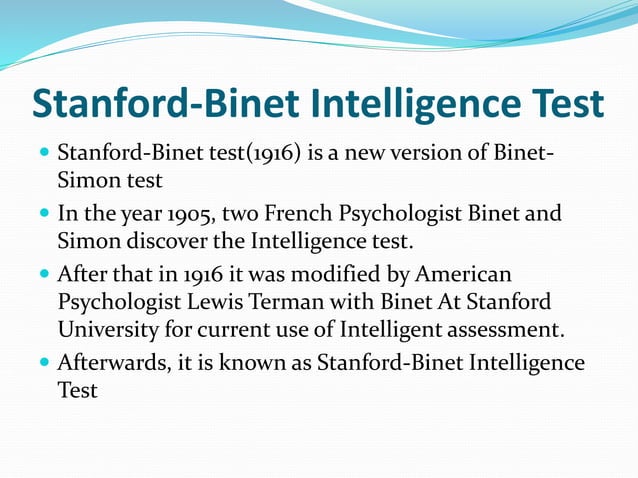 Stanford-Binet Intelligence Test

- Stanford-Binet test(1916) is a new version of Binet-Simon test
- In the year 1905, two French Psychologist Binet and Simon discover the Intelligence test.
- After that in 1916 it was modified by American Psychologist Lewis Terman with Binet At Stanford University for current use of Intelligent assessment.
- Afterwards, it is known as Stanford-Binet Intelligence Test